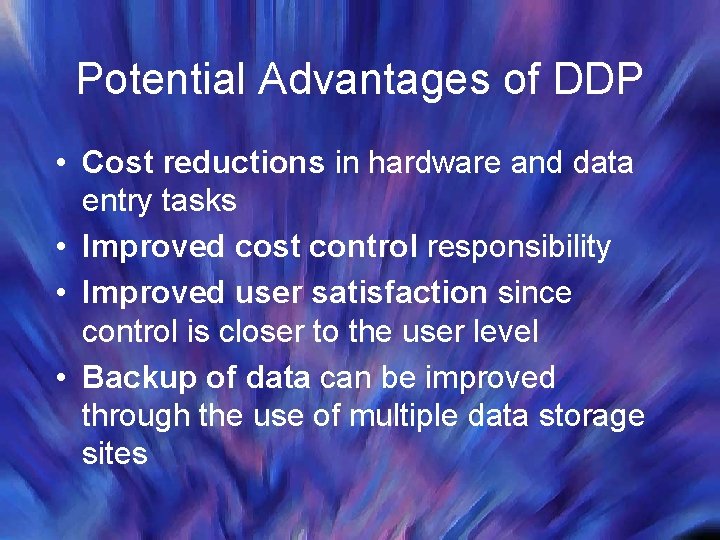 Potential Advantages of DDP

• Cost reductions in hardware and data entry tasks
• Improved cost control responsibility
• Improved user satisfaction since control is closer to the user level
• Backup of data can be improved through the use of multiple data storage sites